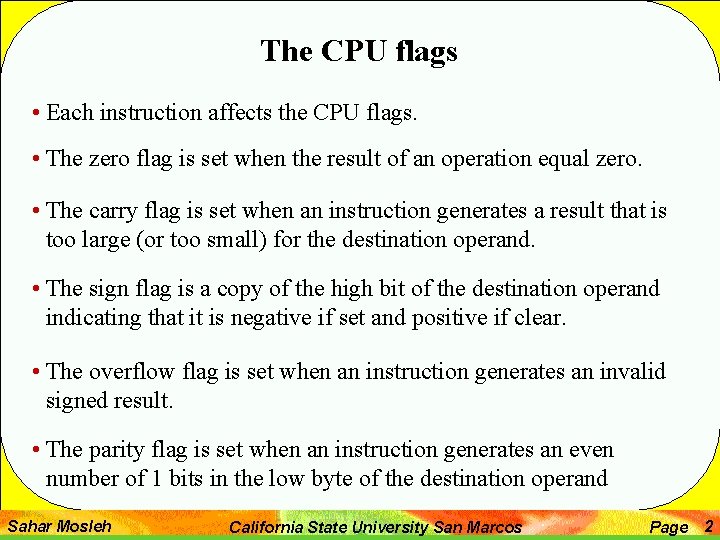 The CPU flags

• Each instruction affects the CPU flags.

• The zero flag is set when the result of an operation equal zero.

• The carry flag is set when an instruction generates a result that is too large (or too small) for the destination operand.

• The sign flag is a copy of the high bit of the destination operand indicating that it is negative if set and positive if clear.

• The overflow flag is set when an instruction generates an invalid signed result.

• The parity flag is set when an instruction generates an even number of 1 bits in the low byte of the destination operand

Sahar Mosleh California State University San Marcos Page 2